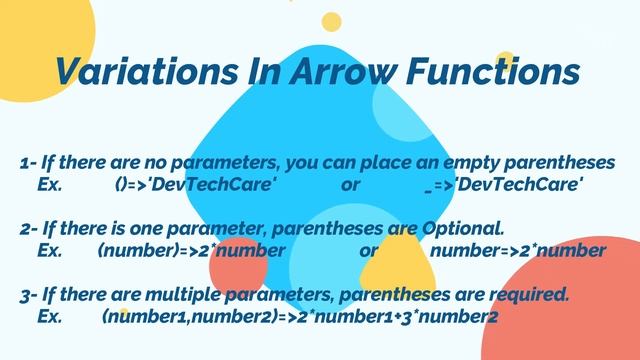 Variations In Arrow Functions

1- If there are no parameters, you can place an empty parentheses
Ex. ()=>'DevTechCare' or _=>'DevTechCare'

2- If there is one parameter, parentheses are Optional.
Ex. (number)=>2*number or number=>2*number

3- If there are multiple parameters, parentheses are required.
Ex. (number1,number2)=>2*number1+3*number2